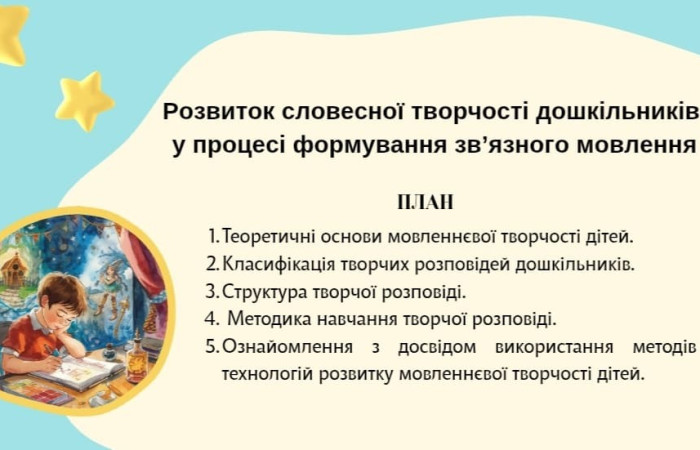 Розвиток словесної творчості дошкільників у процесі формування зв'язного мовлення

ПЛАН

1. Теоретичні основи мовленнєвої творчості дітей.
2. Класифікація творчих розповідей дошкільників.
3. Структура творчої розповіді.
4. Методика навчання творчої розповіді.
5. Ознайомлення з досвідом використання методів технологій розвитку мовленнєвої творчості дітей.